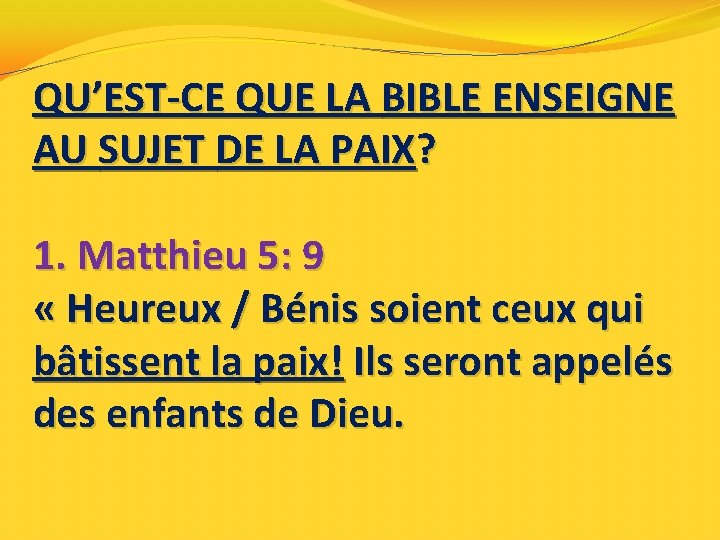 QU'EST-CE QUE LA BIBLE ENSEIGNE AU SUJET DE LA PAIX?

1. Matthieu 5: 9
« Heureux / Bénis soient ceux qui bâtissent la paix! Ils seront appelés des enfants de Dieu.